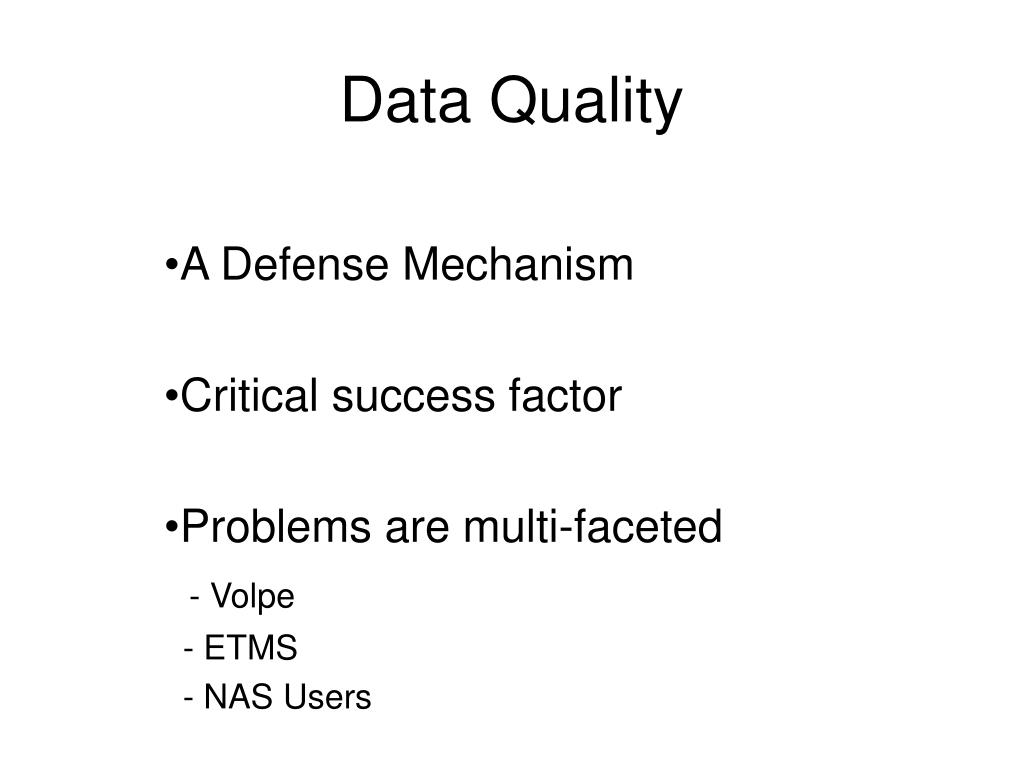 Data Quality

•A Defense Mechanism

•Critical success factor

•Problems are multi-faceted

- Volpe

- ETMS

- NAS Users